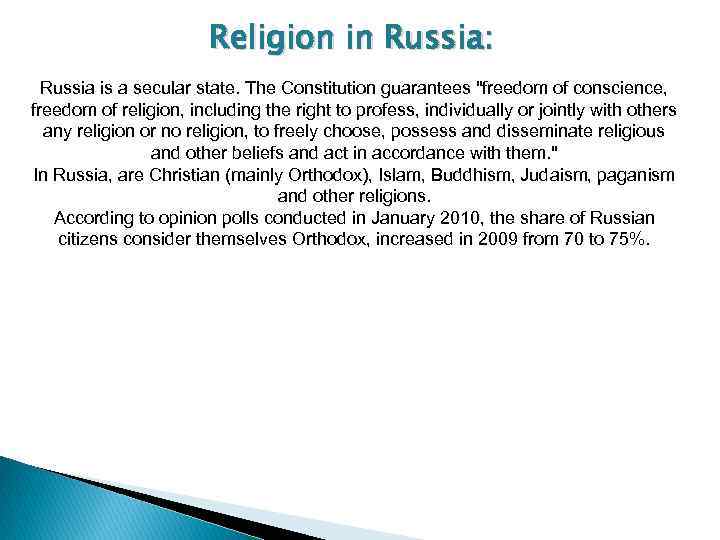 Religion in Russia:

Russia is a secular state. The Constitution guarantees "freedom of conscience, freedom of religion, including the right to profess, individually or jointly with others any religion or no religion, to freely choose, possess and disseminate religious and other beliefs and act in accordance with them."
In Russia, are Christian (mainly Orthodox), Islam, Buddhism, Judaism, paganism and other religions.
According to opinion polls conducted in January 2010, the share of Russian citizens consider themselves Orthodox, increased in 2009 from 70 to 75%.